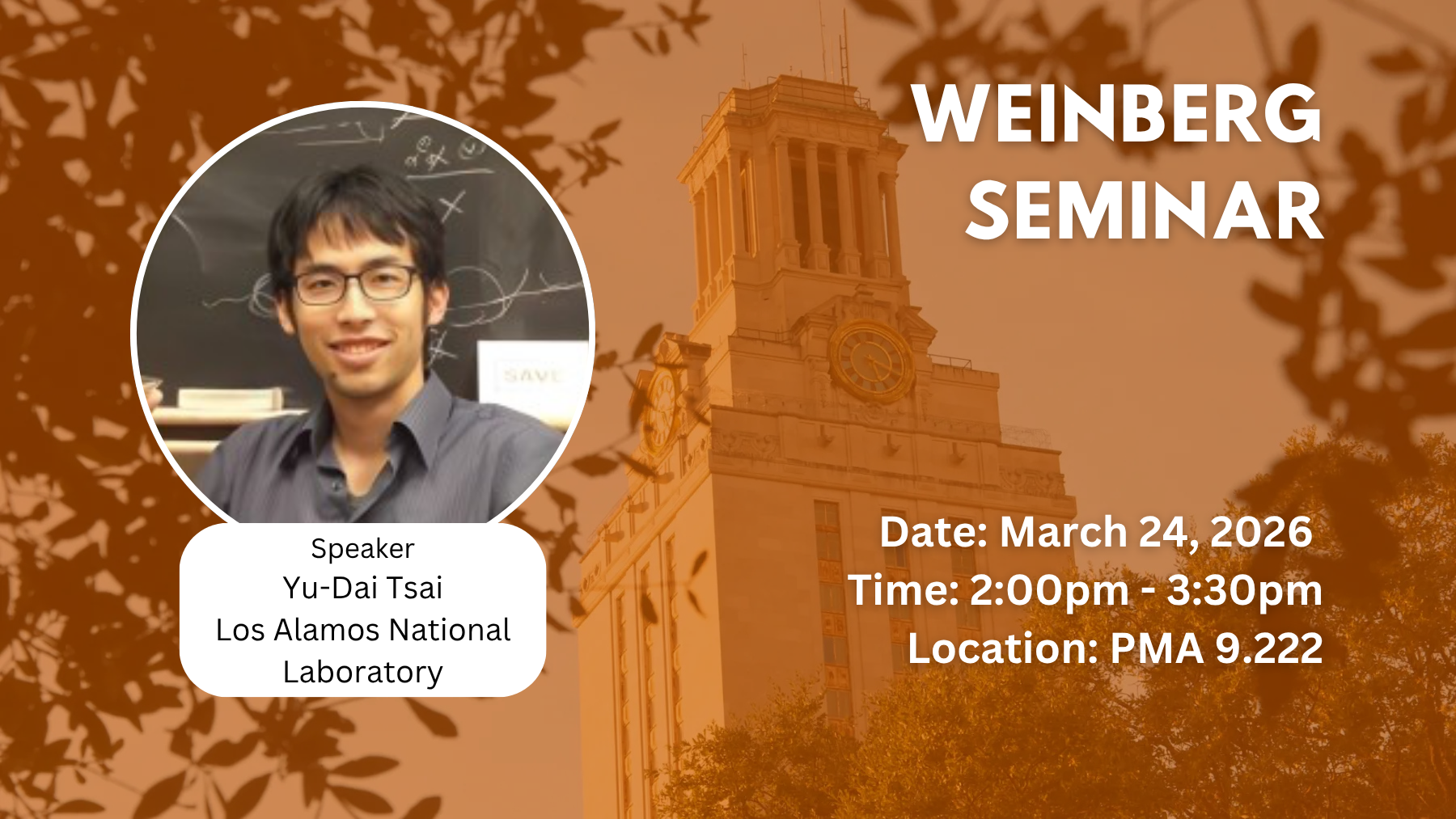 WEINBERG SEMINAR

SAVE

Speaker
Yu-Dai Tsai
Los Alamos National Laboratory

Date: March 24, 2026
Time: 2:00pm - 3:30pm
Location: PMA 9.222